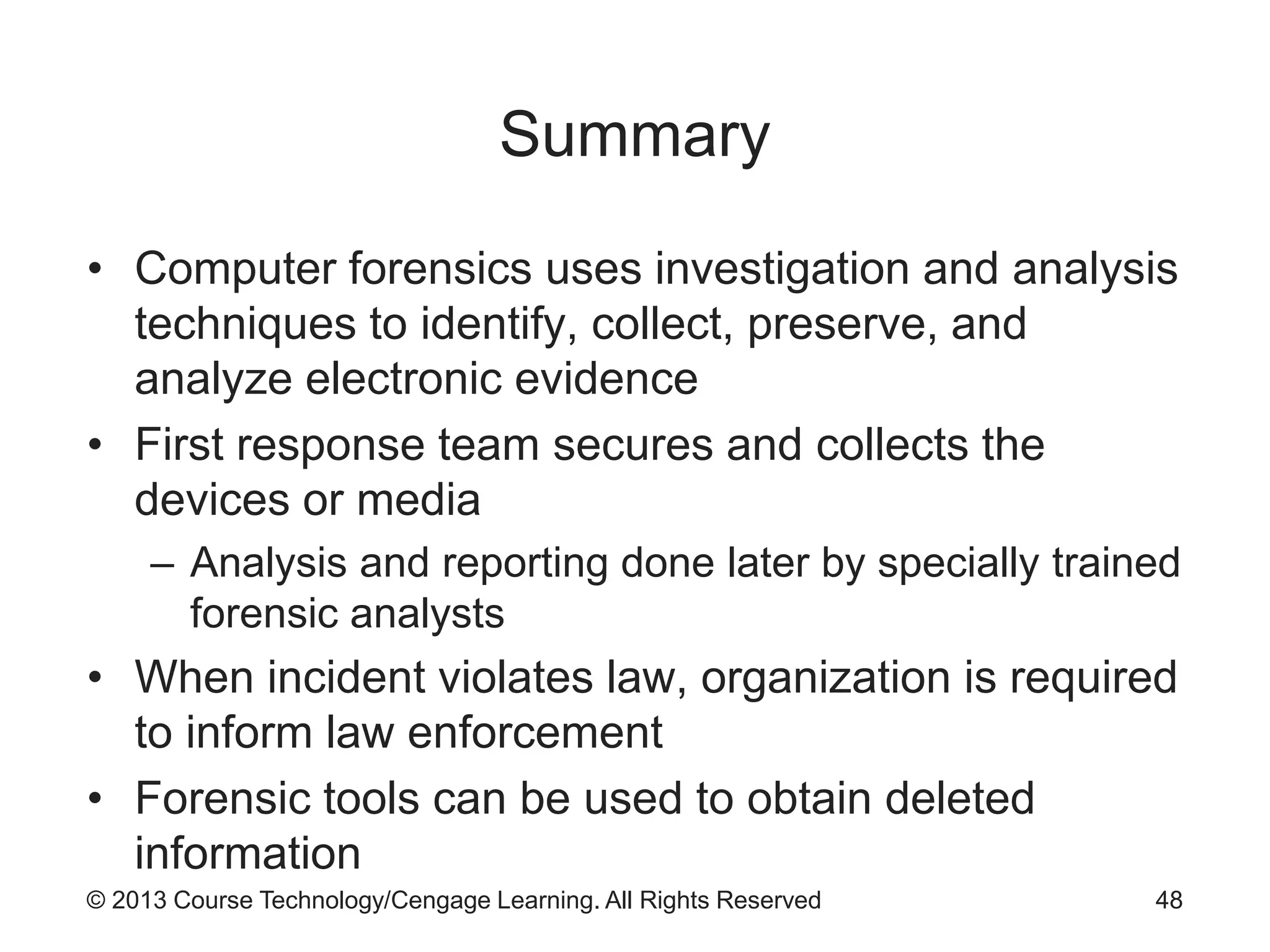 Summary

• Computer forensics uses investigation and analysis techniques to identify, collect, preserve, and analyze electronic evidence
• First response team secures and collects the devices or media
  – Analysis and reporting done later by specially trained forensic analysts
• When incident violates law, organization is required to inform law enforcement
• Forensic tools can be used to obtain deleted information

© 2013 Course Technology/Cengage Learning. All Rights Reserved

48